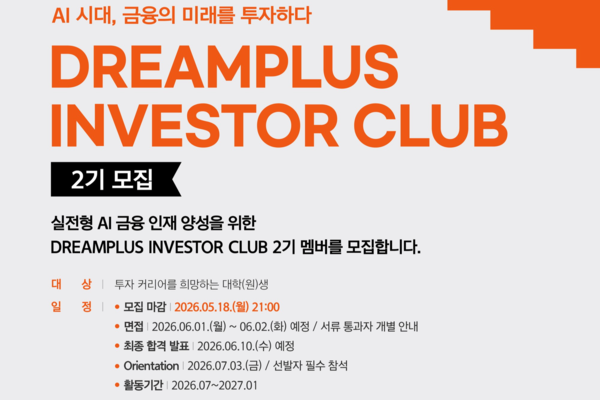 AI 시대, 금융의 미래를 투자하다

DREAMPLUS INVESTOR CLUB

2기 모집

실전형 AI 금융 인재 양성을 위한
DREAMPLUS INVESTOR CLUB 2기 멤버를 모집합니다.

대 상 | 투자 커리어를 희망하는 대학(원)생

일 정 | • 모집 마감 | 2026.05.18.(월) 21:00
• 면접 | 2026.06.01.(월) ~ 06.02.(화) 예정 / 서류 통과자 개별 안내
• 최종 합격 발표 | 2026.06.10.(수) 예정
• Orientation | 2026.07.03.(금) / 선발자 필수 참석
• 활동기간 | 2026.07~2027.01